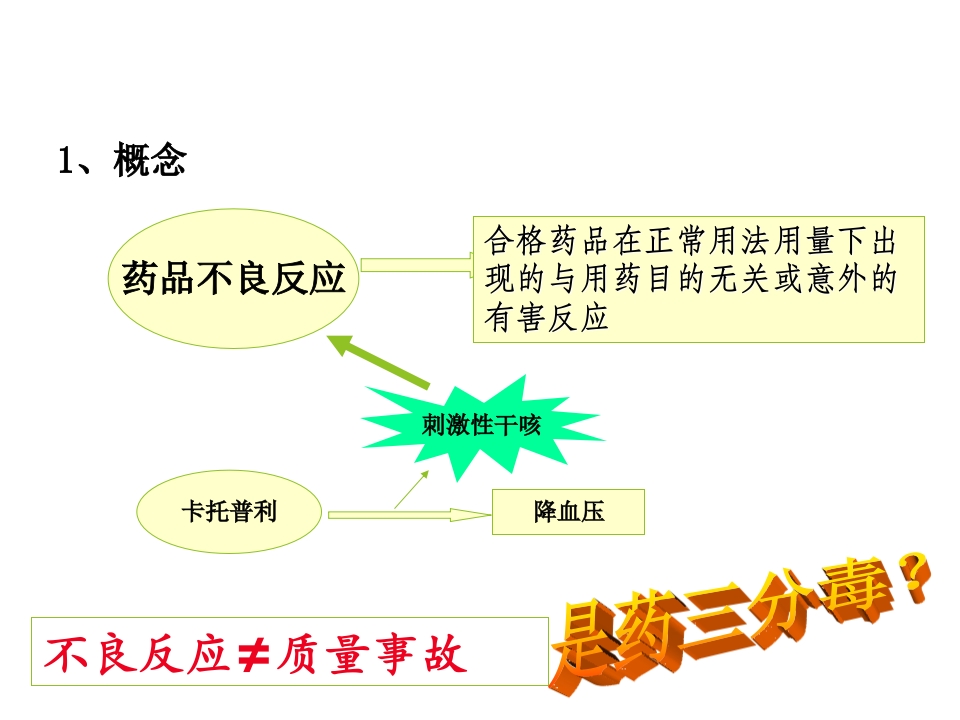 1、概念

药品不良反应

合格药品在正常用法用量下出现的与用药目的无关或意外的有害反应

刺激性干咳

卡托普利

降血压

不良反应≠质量事故

是药三分毒？